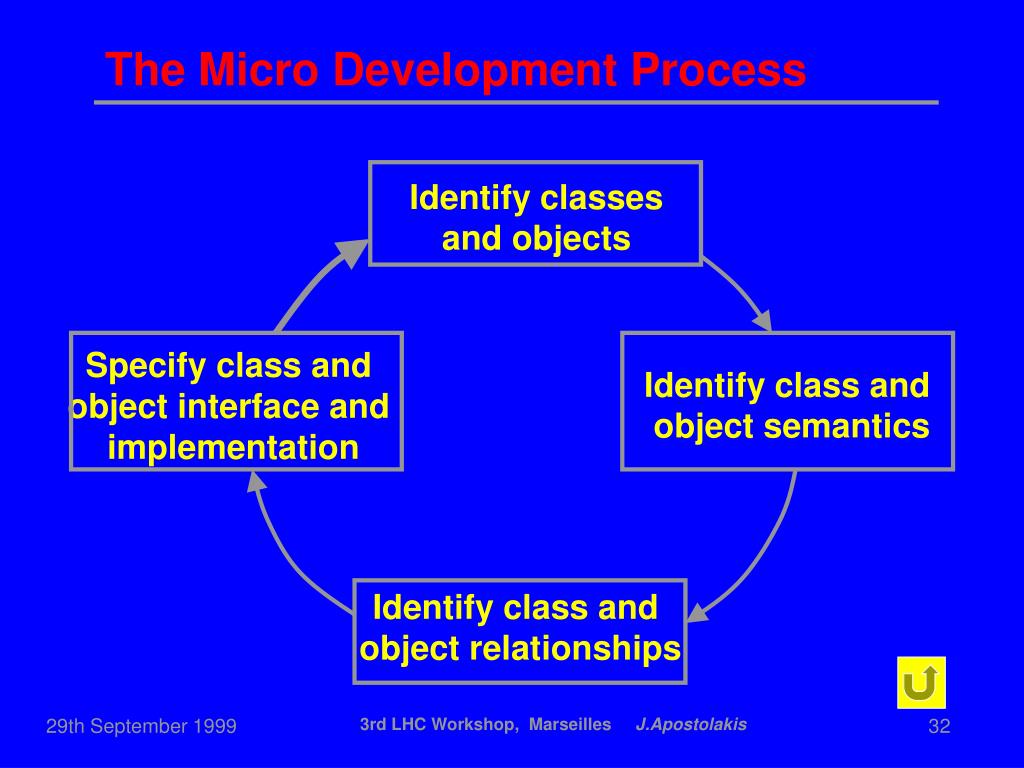 The Micro Development Process

Identify classes and objects

Identify class and object semantics

Identify class and object relationships

Specify class and object interface and implementation

29th September 1999

3rd LHC Workshop, Marseilles J.Apostolakis

32